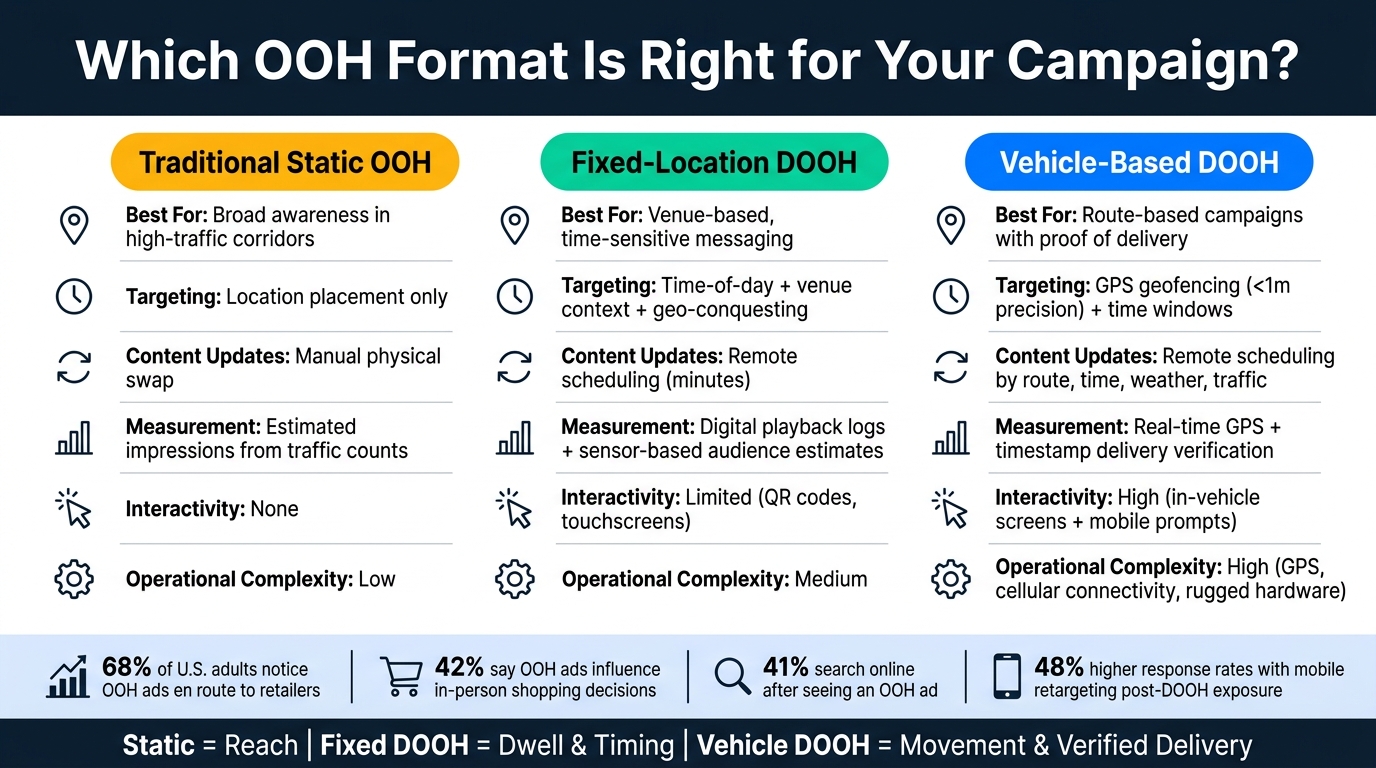 Which OOH Format Is Right for Your Campaign?

Traditional Static OOH

Best For: Broad awareness in high-traffic corridors

Targeting: Location placement only

Content Updates: Manual physical swap

Measurement: Estimated impressions from traffic counts

Interactivity: None

Operational Complexity: Low

Fixed-Location DOOH

Best For: Venue-based, time-sensitive messaging

Targeting: Time-of-day + venue context + geo-conquesting

Content Updates: Remote scheduling (minutes)

Measurement: Digital playback logs + sensor-based audience estimates

Interactivity: Limited (QR codes, touchscreens)

Operational Complexity: Medium

Vehicle-Based DOOH

Best For: Route-based campaigns with proof of delivery

Targeting: GPS geofencing (<1m precision) + time windows

Content Updates: Remote scheduling by route, time, weather, traffic

Measurement: Real-time GPS + timestamp delivery verification

Interactivity: High (in-vehicle screens + mobile prompts)

Operational Complexity: High (GPS, cellular connectivity, rugged hardware)

68% of U.S. adults notice OOH ads en route to retailers

42% say OOH ads influence in-person shopping decisions

41% search online after seeing an OOH ad

48% higher response rates with mobile retargeting post-DOOH exposure

Static = Reach | Fixed DOOH = Dwell & Timing | Vehicle DOOH = Movement & Verified Delivery